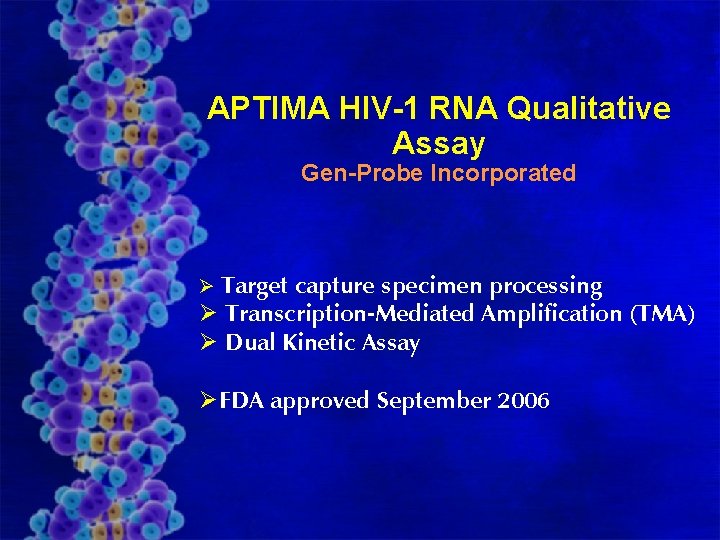 APTIMA HIV-1 RNA Qualitative Assay

Gen-Probe Incorporated

➢ Target capture specimen processing
➢ Transcription-Mediated Amplification (TMA)
➢ Dual Kinetic Assay

➢ FDA approved September 2006